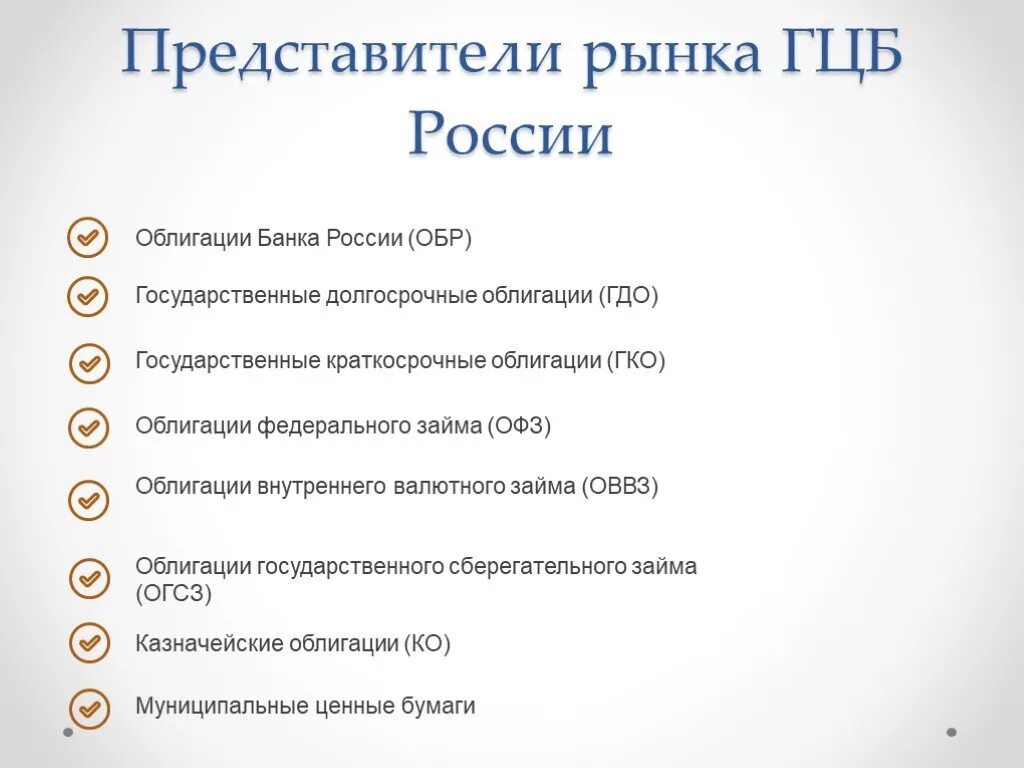 Представители рынка ГЦБ России

Облигации Банка России (ОБР)

Государственные долгосрочные облигации (ГДО)

Государственные краткосрочные облигации (ГКО)

Облигации федерального займа (ОФЗ)

Облигации внутреннего валютного займа (ОВВЗ)

Облигации государственного сберегательного займа (ОГСЗ)

Казначейские облигации (КО)

Муниципальные ценные бумаги